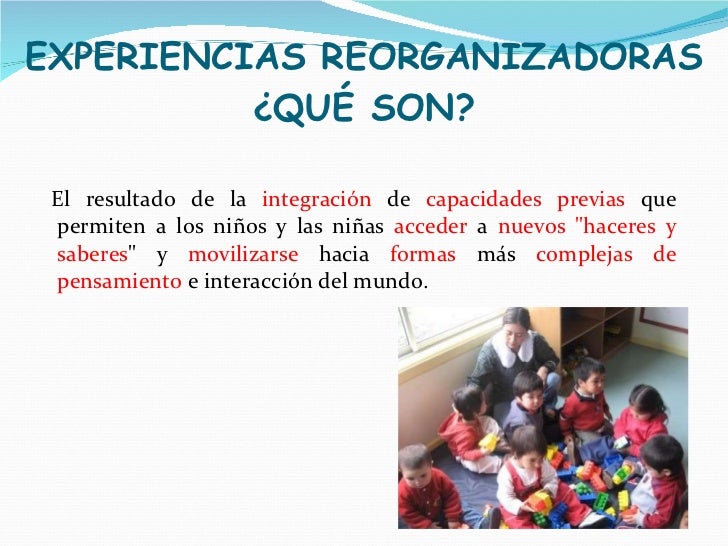 EXPERIENCIAS REORGANIZADORAS ¿QUÉ SON?

El resultado de la integración de capacidades previas que permiten a los niños y las niñas acceder a nuevos "haceres y saberes" y movilizarse hacia formas más complejas de pensamiento e interacción del mundo.